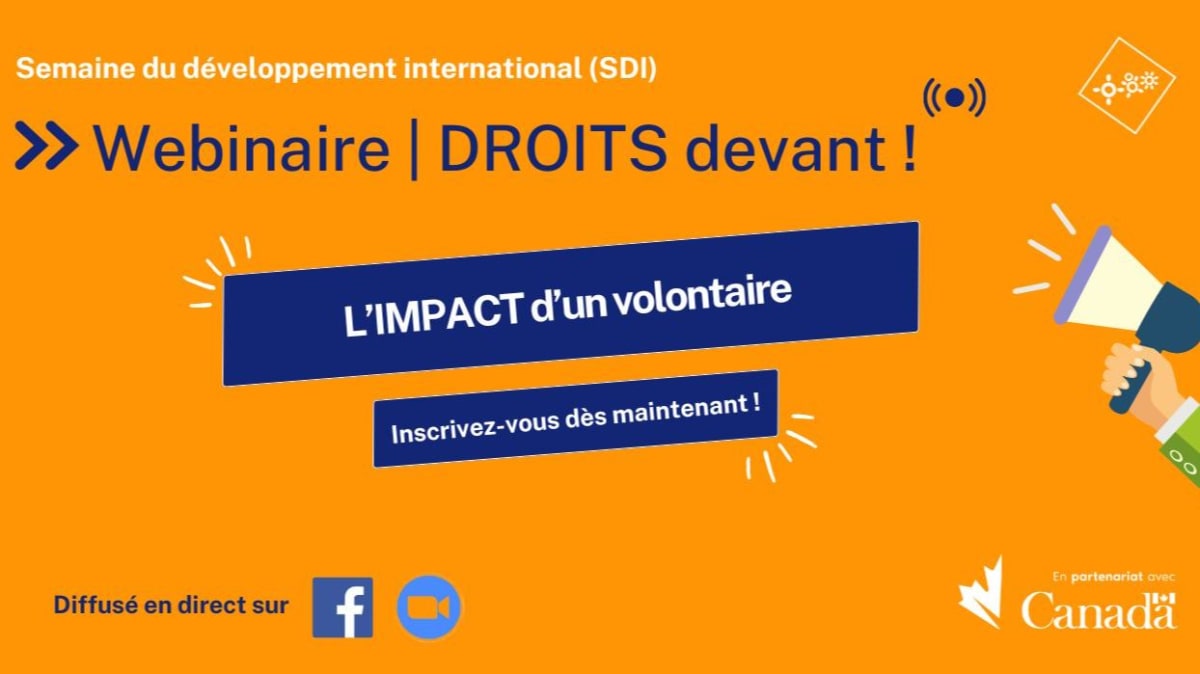 Semaine du développement international (SDI)

Webinaire | DROITS devant !

L'IMPACT d'un volontaire

Inscrivez-vous dès maintenant !

Diffusé en direct sur

En partenariat avec
Canada